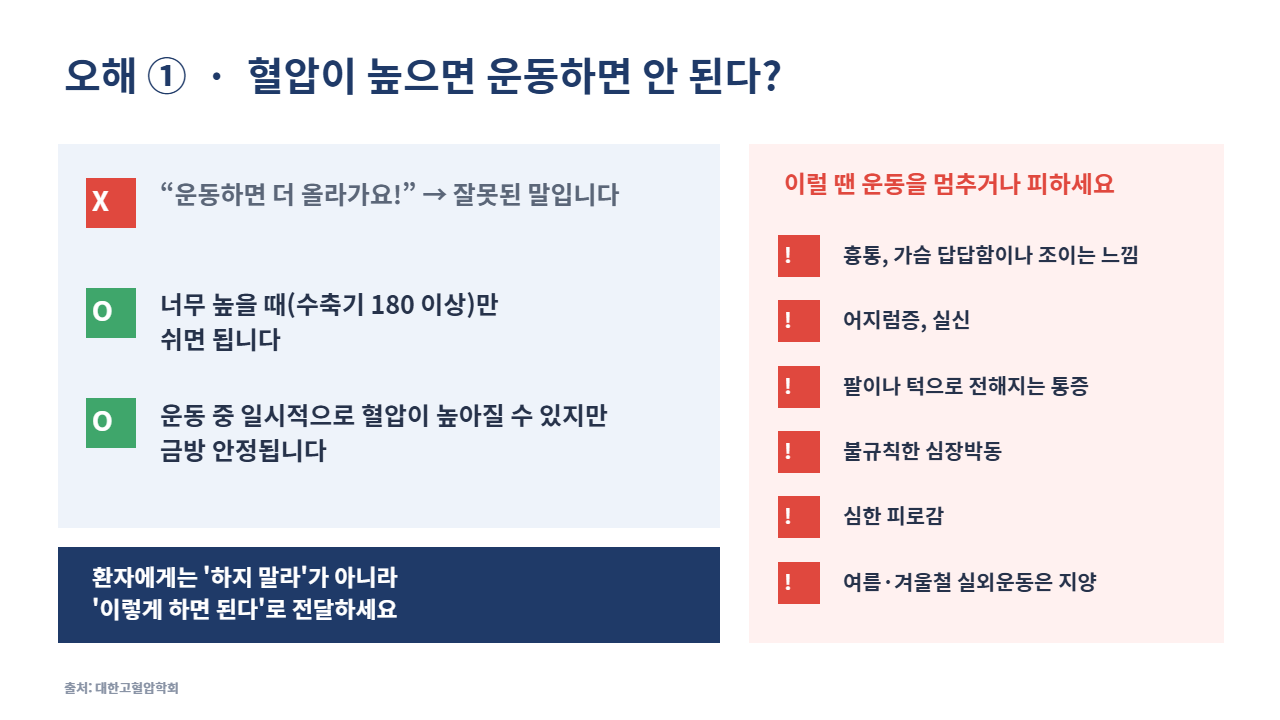 오해 ① · 혈압이 높으면 운동하면 안 된다?

X “운동하면 더 올라가요!” → 잘못된 말입니다

O 너무 높을 때(수축기 180 이상)만 쉬면 됩니다

O 운동 중 일시적으로 혈압이 높아질 수 있지만 금방 안정됩니다

환자에게는 '하지 말라'가 아니라 '이렇게 하면 된다'로 전달하세요

이럴 땐 운동을 멈추거나 피하세요

! 흉통, 가슴 답답함이나 조이는 느낌

! 어지럼증, 실신

! 팔이나 턱으로 전해지는 통증

! 불규칙한 심장박동

! 심한 피로감

! 여름·겨울철 실외운동은 지양

출처: 대한고혈압학회